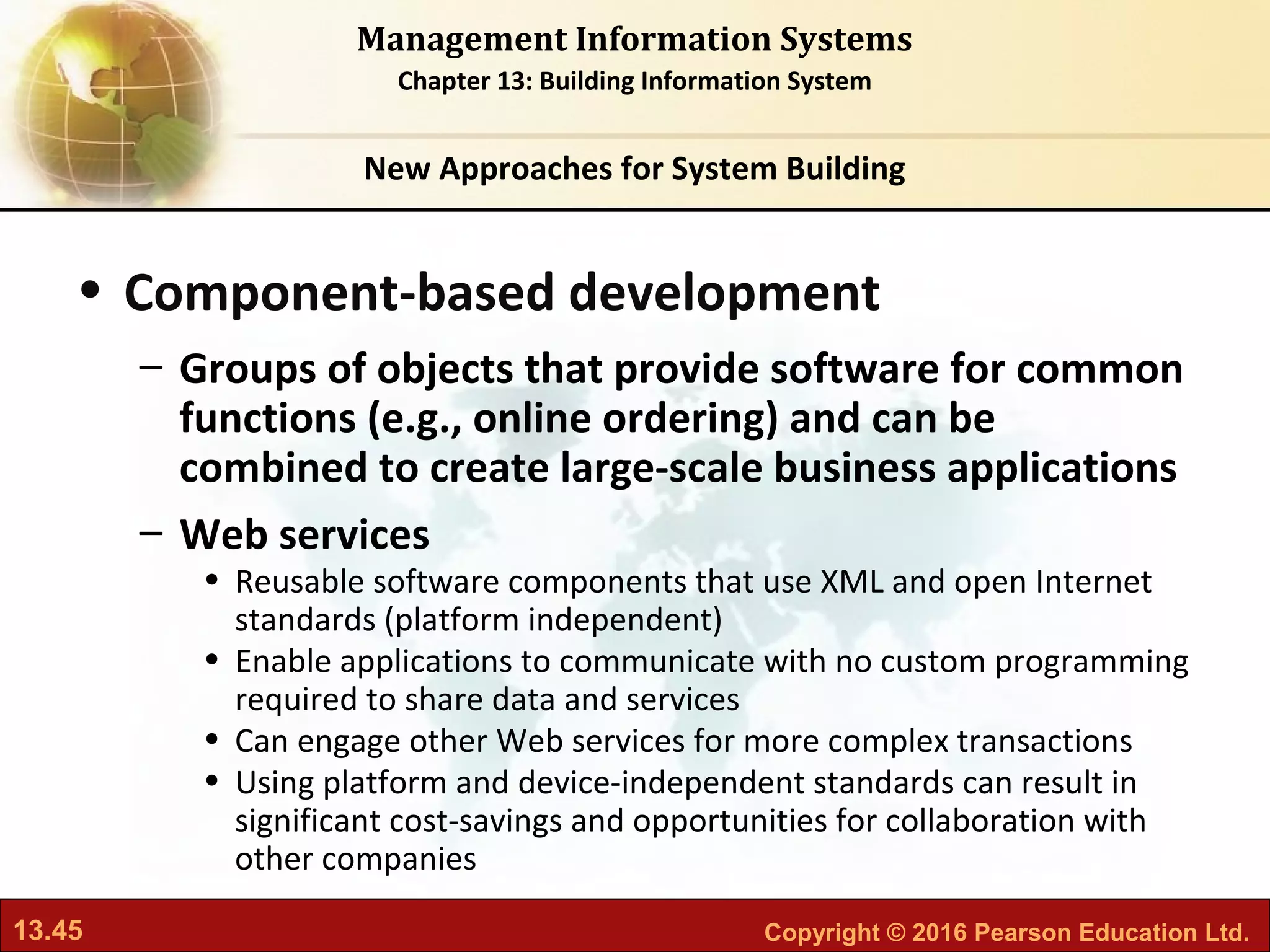 Management Information Systems
Chapter 13: Building Information System

New Approaches for System Building

• Component-based development
– Groups of objects that provide software for common functions (e.g., online ordering) and can be combined to create large-scale business applications
– Web services
• Reusable software components that use XML and open Internet standards (platform independent)
• Enable applications to communicate with no custom programming required to share data and services
• Can engage other Web services for more complex transactions
• Using platform and device-independent standards can result in significant cost-savings and opportunities for collaboration with other companies

13.45
Copyright © 2016 Pearson Education Ltd.